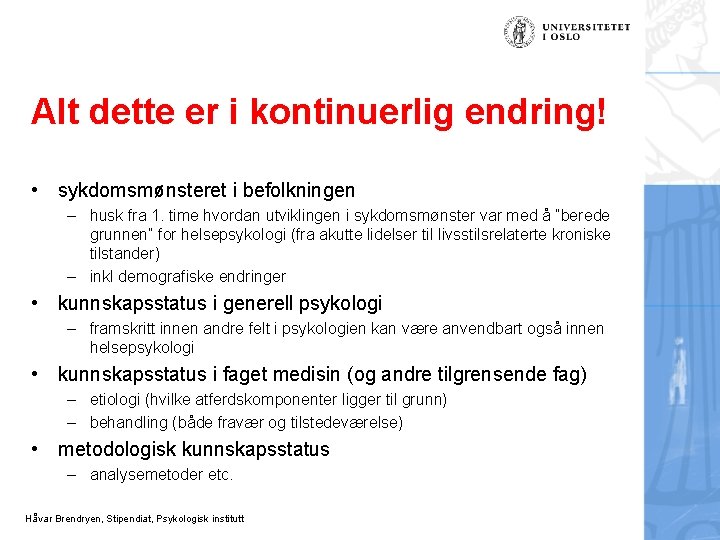 UNIVERSITETET I OSLO

Alt dette er i kontinuerlig endring!

• sykdomsmønsteret i befolkningen
– husk fra 1. time hvordan utviklingen i sykdomsmønster var med å "berede grunnen" for helsepsykologi (fra akutte lidelser til livsstilsrelaterte kroniske tilstander)
– inkl demografiske endringer
• kunnskapsstatus i generell psykologi
– framskritt innen andre felt i psykologien kan være anvendbart også innen helsepsykologi
• kunnskapsstatus i faget medisin (og andre tilgrensende fag)
– etiologi (hvilke atferdskomponenter ligger til grunn)
– behandling (både fravær og tilstedeværelse)
• metodologisk kunnskapsstatus
– analysemetoder etc.

Håvar Brendryen, Stipendiat, Psykologisk institutt